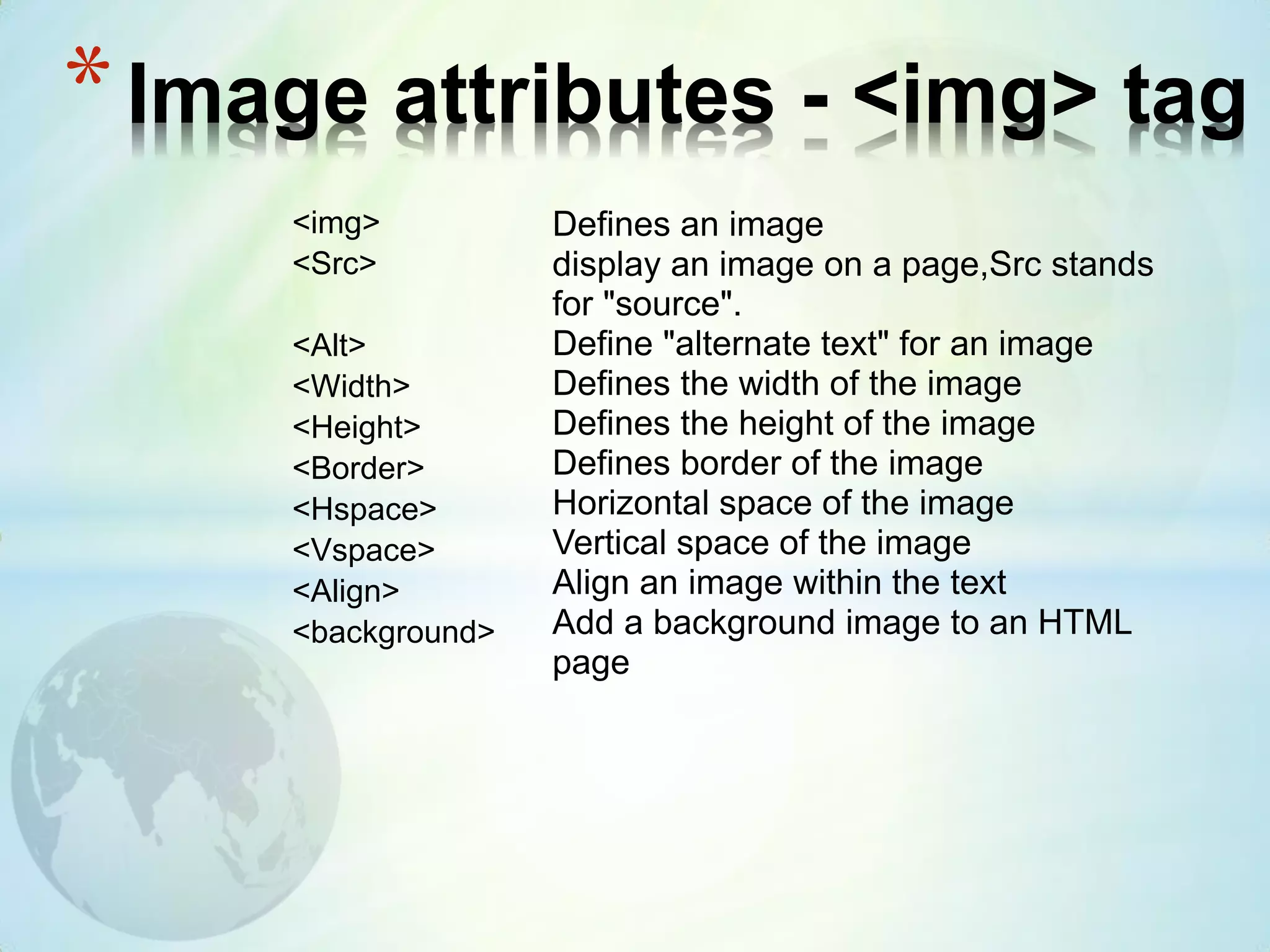 * Image attributes - <img> tag

| | |
|---|---|
| <img> | Defines an image |
| <Src> | display an image on a page,Src stands for "source". |
| <Alt> | Define "alternate text" for an image |
| <Width> | Defines the width of the image |
| <Height> | Defines the height of the image |
| <Border> | Defines border of the image |
| <Hspace> | Horizontal space of the image |
| <Vspace> | Vertical space of the image |
| <Align> | Align an image within the text |
| <background> | Add a background image to an HTML page |